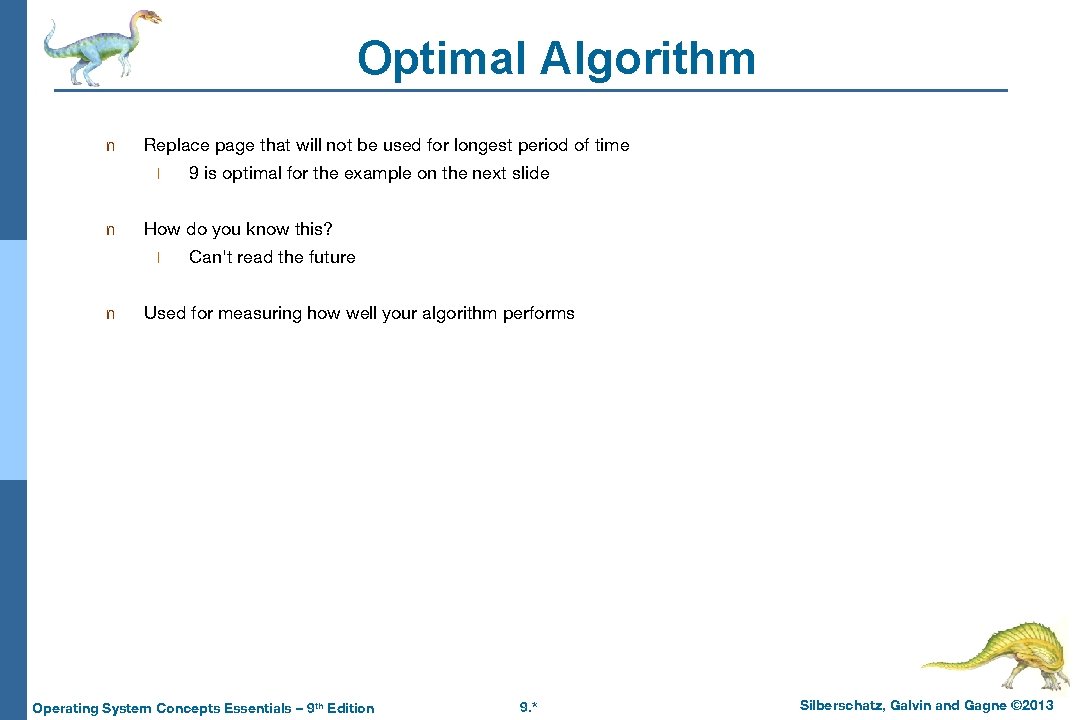 Optimal Algorithm

n Replace page that will not be used for longest period of time

l 9 is optimal for the example on the next slide

n How do you know this?

l Can't read the future

n Used for measuring how well your algorithm performs

Operating System Concepts Essentials – 9th Edition

9.*

Silberschatz, Galvin and Gagne ©2013